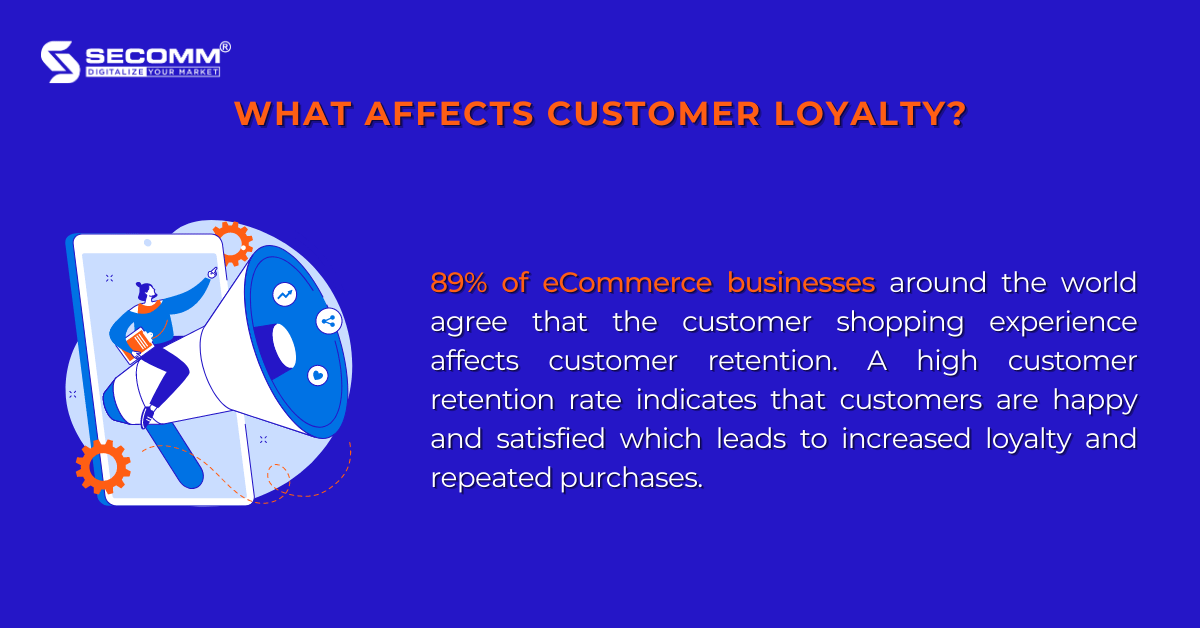 SECOMM®
DIGITALIZE YOUR MARKET

WHAT AFFECTS CUSTOMER LOYALTY?

89% of eCommerce businesses around the world agree that the customer shopping experience affects customer retention. A high customer retention rate indicates that customers are happy and satisfied which leads to increased loyalty and repeated purchases.